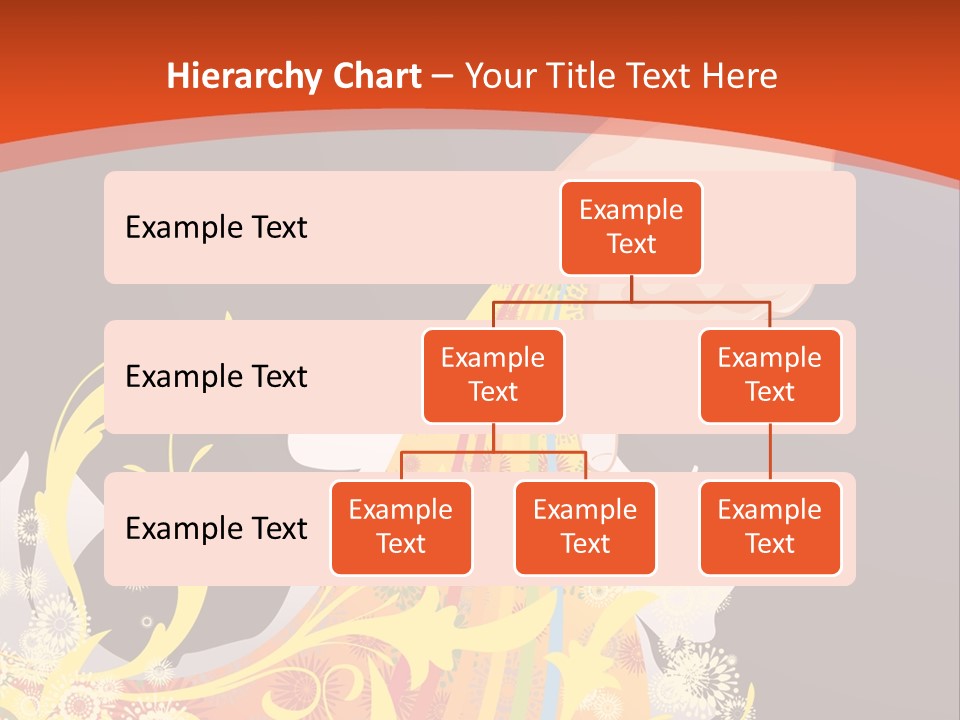 Hierarchy Chart – Your Title Text Here

Example Text

Example Text

Example Text

Example Text

Example Text

Example Text

Example Text

Example Text

Example Text